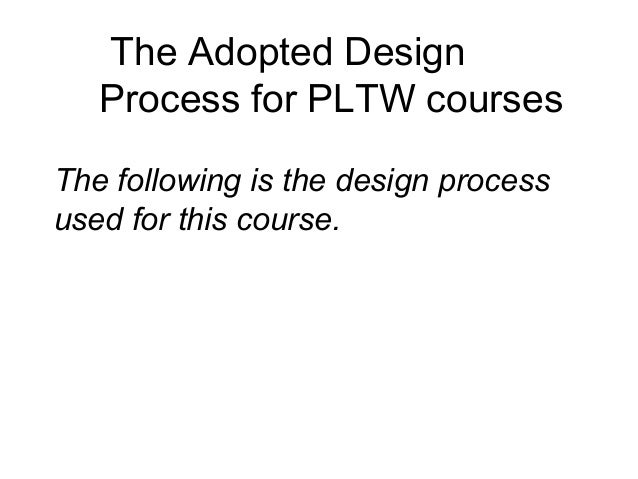 The Adopted Design Process for PLTW courses

The following is the design process used for this course.